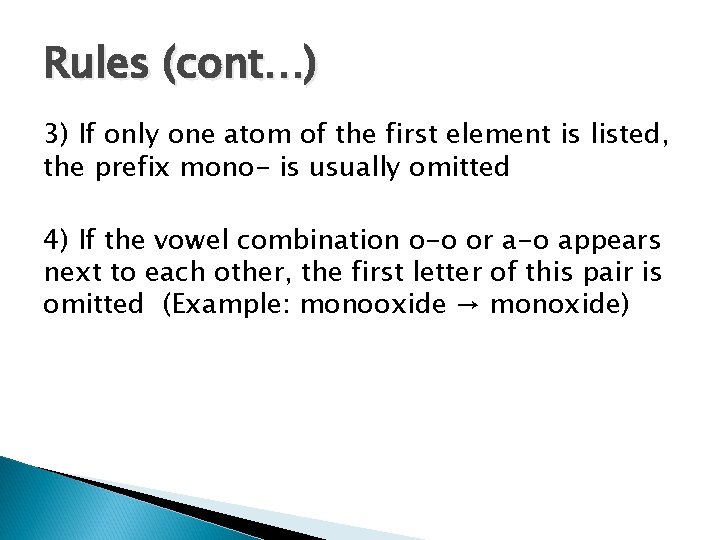 Rules (cont…)

3) If only one atom of the first element is listed, the prefix mono- is usually omitted

4) If the vowel combination o-o or a-o appears next to each other, the first letter of this pair is omitted (Example: monooxide → monoxide)